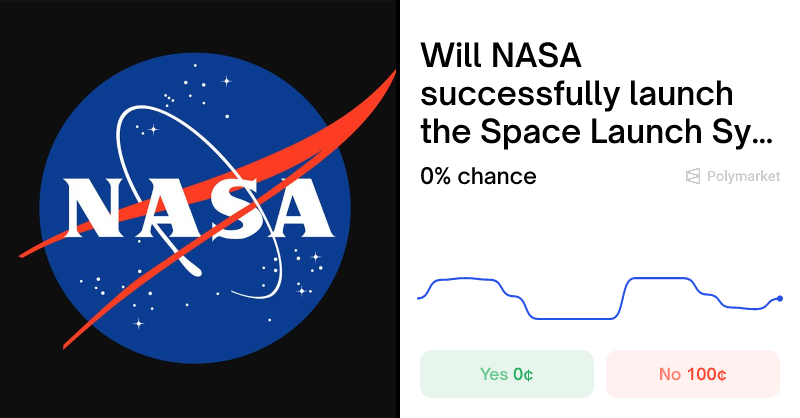 NASA

Will NASA successfully launch the Space Launch Sy...

0% chance

Polymarket

Yes 0¢

No 100¢